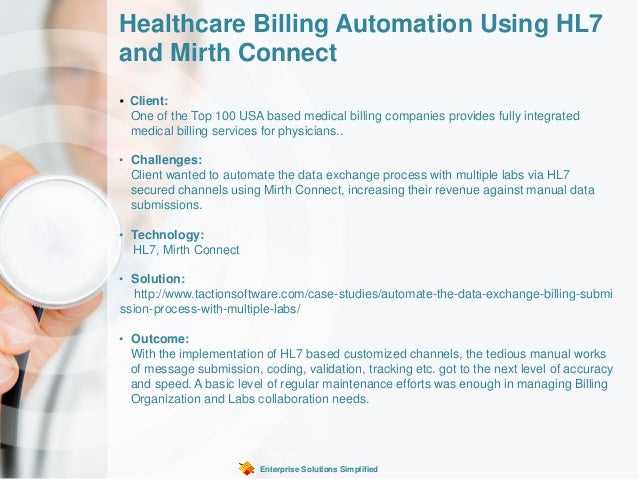 Healthcare Billing Automation Using HL7 and Mirth Connect

• Client:
One of the Top 100 USA based medical billing companies provides fully integrated medical billing services for physicians..

• Challenges:
Client wanted to automate the data exchange process with multiple labs via HL7 secured channels using Mirth Connect, increasing their revenue against manual data submissions.

• Technology:
HL7, Mirth Connect

• Solution:
http://www.tactionsoftware.com/case-studies/automate-the-data-exchange-billing-submission-process-with-multiple-labs/

• Outcome:
With the implementation of HL7 based customized channels, the tedious manual works of message submission, coding, validation, tracking etc. got to the next level of accuracy and speed. A basic level of regular maintenance efforts was enough in managing Billing Organization and Labs collaboration needs.

Enterprise Solutions Simplified